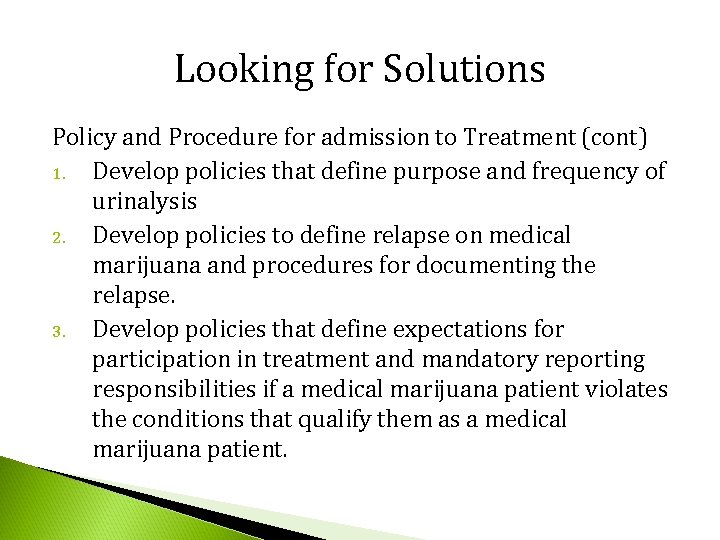 Looking for Solutions

Policy and Procedure for admission to Treatment (cont)

1. Develop policies that define purpose and frequency of urinalysis
2. Develop policies to define relapse on medical marijuana and procedures for documenting the relapse.
3. Develop policies that define expectations for participation in treatment and mandatory reporting responsibilities if a medical marijuana patient violates the conditions that qualify them as a medical marijuana patient.